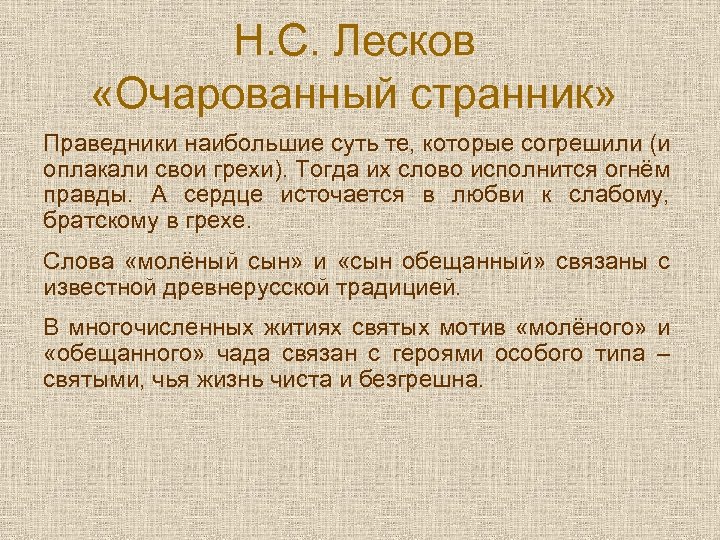 Н.С. Лесков
«Очарованный странник»

Праведники наибольшие суть те, которые согрешили (и оплакали свои грехи). Тогда их слово исполнится огнём правды. А сердце источается в любви к слабому, братскому в грехе.

Слова «молёный сын» и «сын обещанный» связаны с известной древнерусской традицией.

В многочисленных житиях святых мотив «молёного» и «обещанного» чада связан с героями особого типа – святыми, чья жизнь чиста и безгрешна.